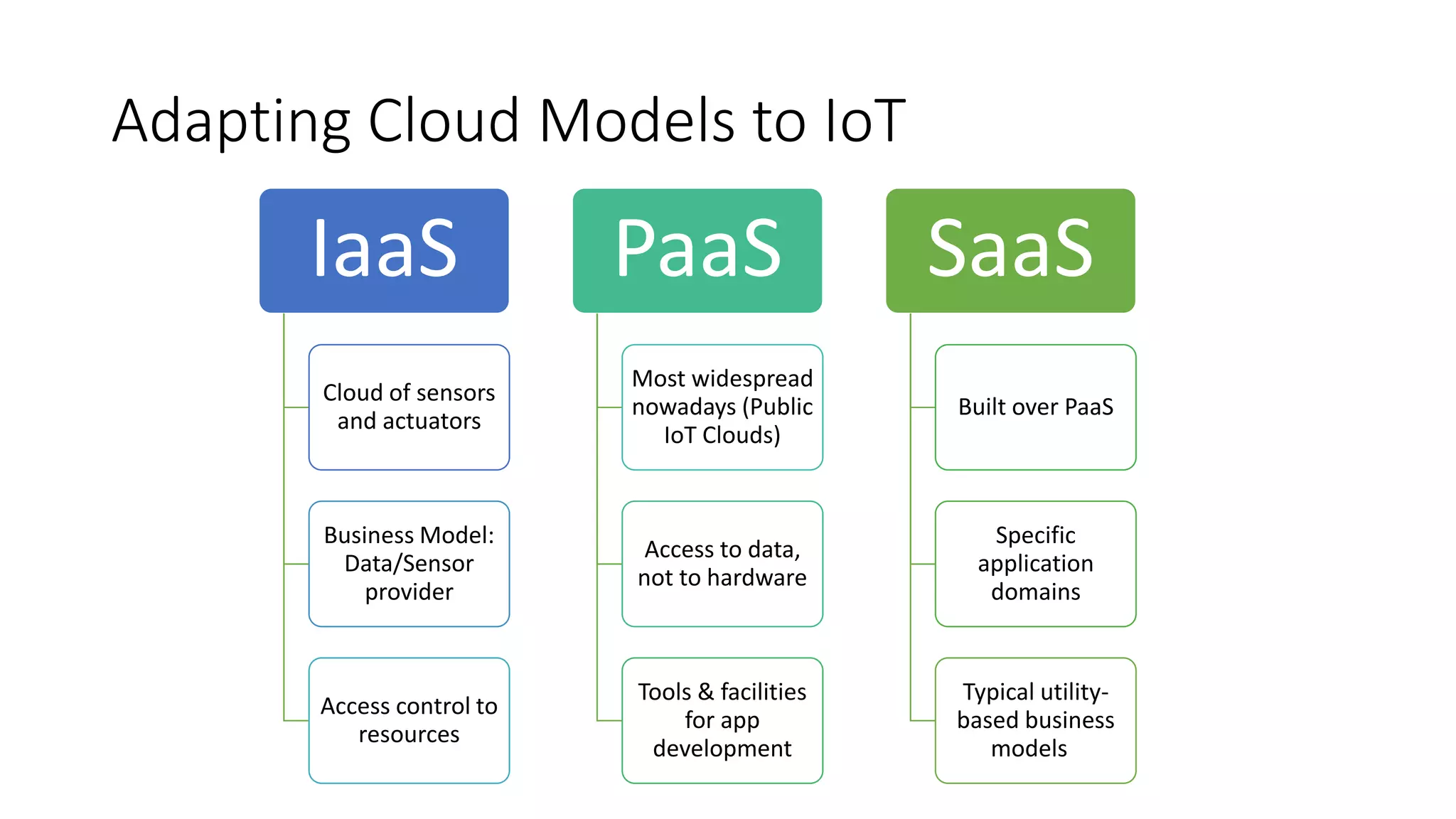 Adapting Cloud Models to IoT

IaaS

Cloud of sensors and actuators

Business Model: Data/Sensor provider

Access control to resources

PaaS

Most widespread nowadays (Public IoT Clouds)

Access to data, not to hardware

Tools & facilities for app development

SaaS

Built over PaaS

Specific application domains

Typical utility-based business models